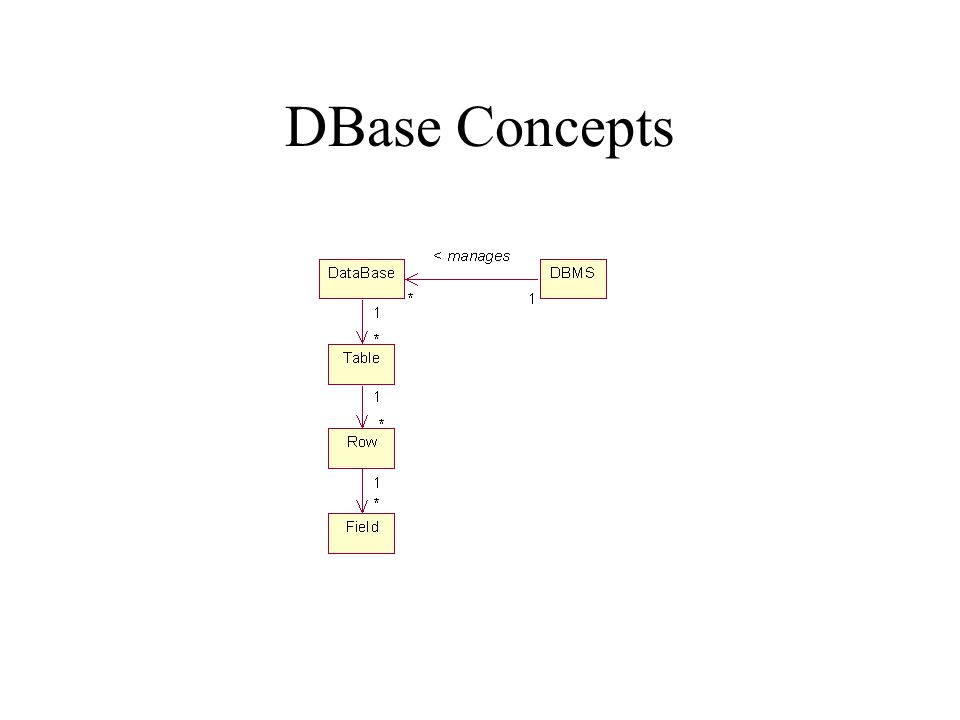 DBase Concepts

< manages

DataBase

DBMS

*

1

1

*

Table

1

*

Row

1

*

Field